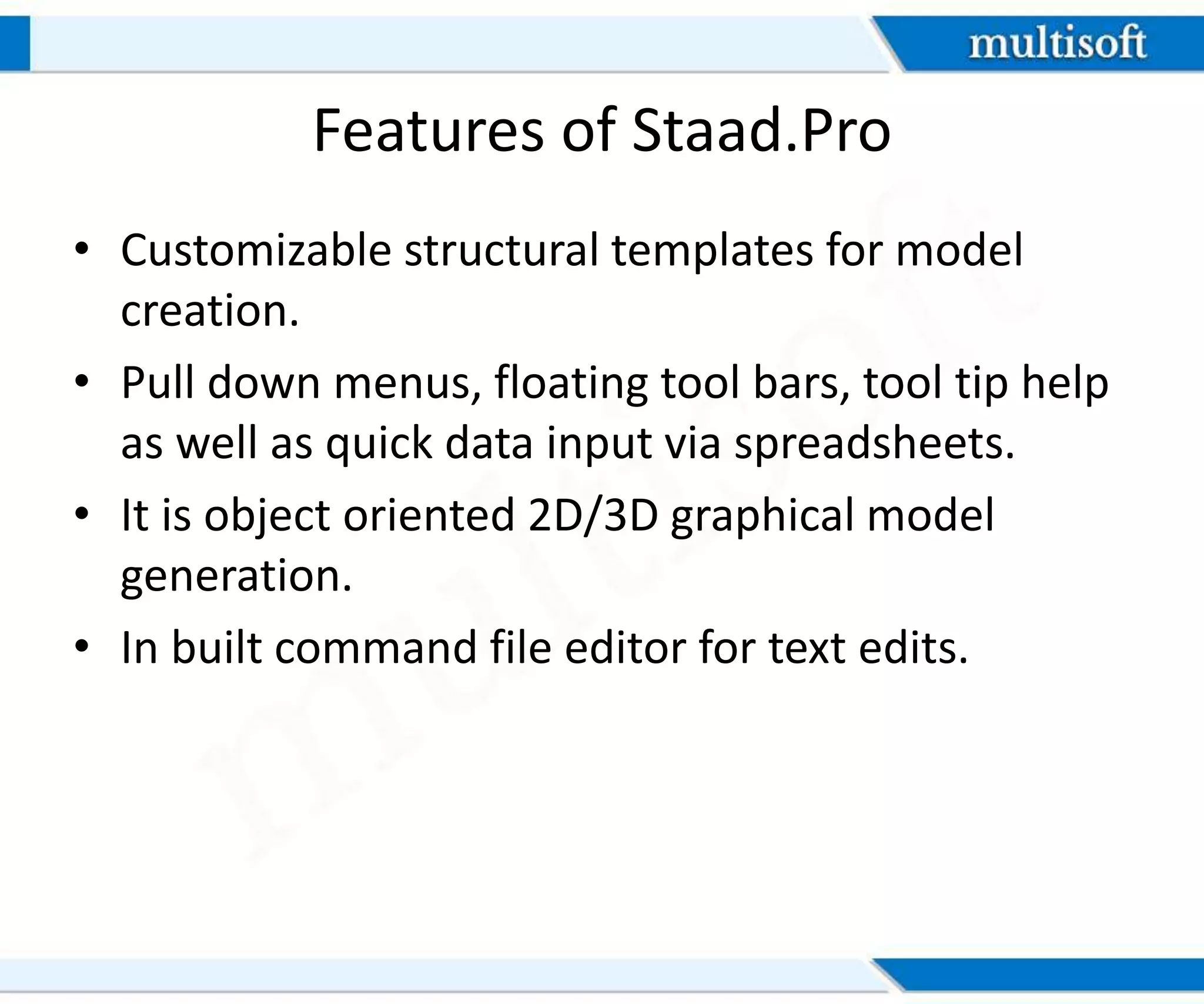 multisoft

Features of Staad.Pro

• Customizable structural templates for model creation.
• Pull down menus, floating tool bars, tool tip help as well as quick data input via spreadsheets.
• It is object oriented 2D/3D graphical model generation.
• In built command file editor for text edits.

multisoft